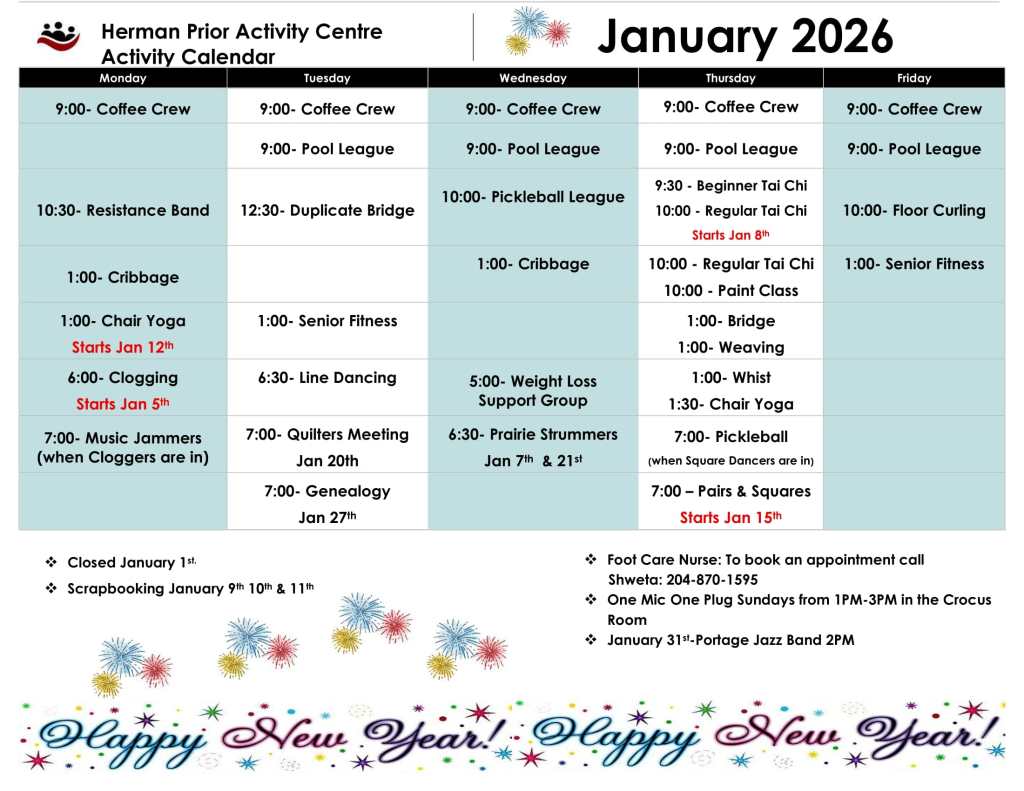 Herman Prior Activity Centre
Activity Calendar

January 2026

| Monday | Tuesday | Wednesday | Thursday | Friday |
|---|---|---|---|---|
| 9:00- Coffee Crew | 9:00- Coffee Crew | 9:00- Coffee Crew | 9:00- Coffee Crew | 9:00- Coffee Crew |
| | 9:00- Pool League | 9:00- Pool League | 9:00- Pool League | 9:00- Pool League |
| 10:30- Resistance Band | 12:30- Duplicate Bridge | 10:00- Pickleball League | 9:30 - Beginner Tai Chi 10:00 - Regular Tai Chi Starts Jan 8$^{th}$ | 10:00- Floor Curling |
| 1:00- Cribbage | | 1:00- Cribbage | 10:00 - Regular Tai Chi 10:00 - Paint Class | 1:00- Senior Fitness |
| 1:00- Chair Yoga Starts Jan 12$^{th}$ | 1:00- Senior Fitness | | 1:00- Bridge 1:00- Weaving | |
| 6:00- Clogging Starts Jan 5$^{th}$ | 6:30- Line Dancing | 5:00- Weight Loss Support Group | 1:00- Whist 1:30- Chair Yoga | |
| 7:00- Music Jammers (when Cloggers are in) | 7:00- Quilters Meeting Jan 20th | 6:30- Prairie Strummers Jan 7$^{th}$ & 21$^{st}$ | 7:00- Pickleball (when Square Dancers are in) | |
| | 7:00- Genealogy Jan 27$^{th}$ | | 7:00 – Pairs & Squares Starts Jan 15$^{th}$ | |

❖ Closed January 1$^{st.}$
❖ Scrapbooking January 9$^{th}$ 10$^{th}$ & 11$^{th}$

❖ Foot Care Nurse: To book an appointment call Shweta: 204-870-1595
❖ One Mic One Plug Sundays from 1PM-3PM in the Crocus Room
❖ January 31$^{st}$-Portage Jazz Band 2PM

Happy New Year! Happy New Year!